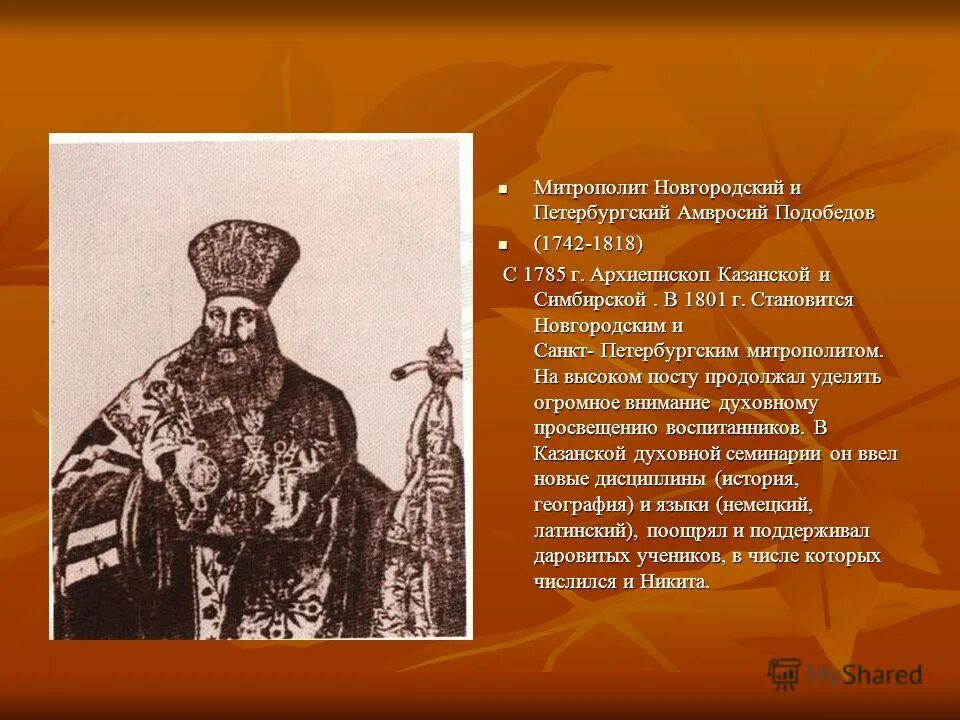 Митрополит Новгородский и Петербургский Амвросий Подобедов

(1742-1818)

С 1785 г. Архиепископ Казанской и Симбирской . В 1801 г. Становится Новгородским и Санкт- Петербургским митрополитом. На высоком посту продолжал уделять огромное внимание духовному просвещению воспитанников. В Казанской духовной семинарии он ввел новые дисциплины (история, география) и языки (немецкий, латинский), поощрял и поддерживал даровитых учеников, в числе которых числился и Никита.

MyShared